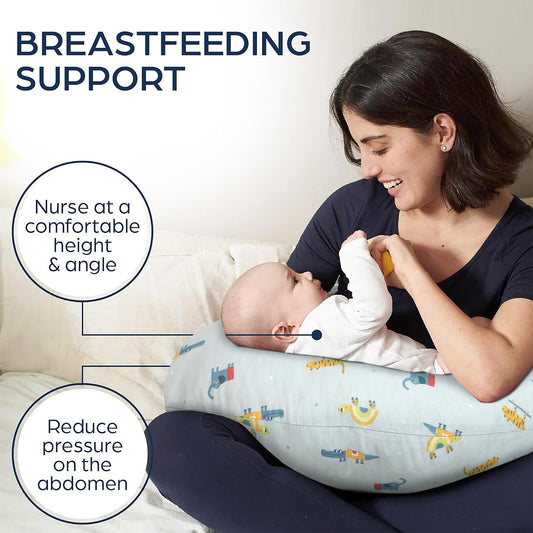 BREASTFEEDING SUPPORT

Nurse at a comfortable height & angle

Reduce pressure on the abdomen